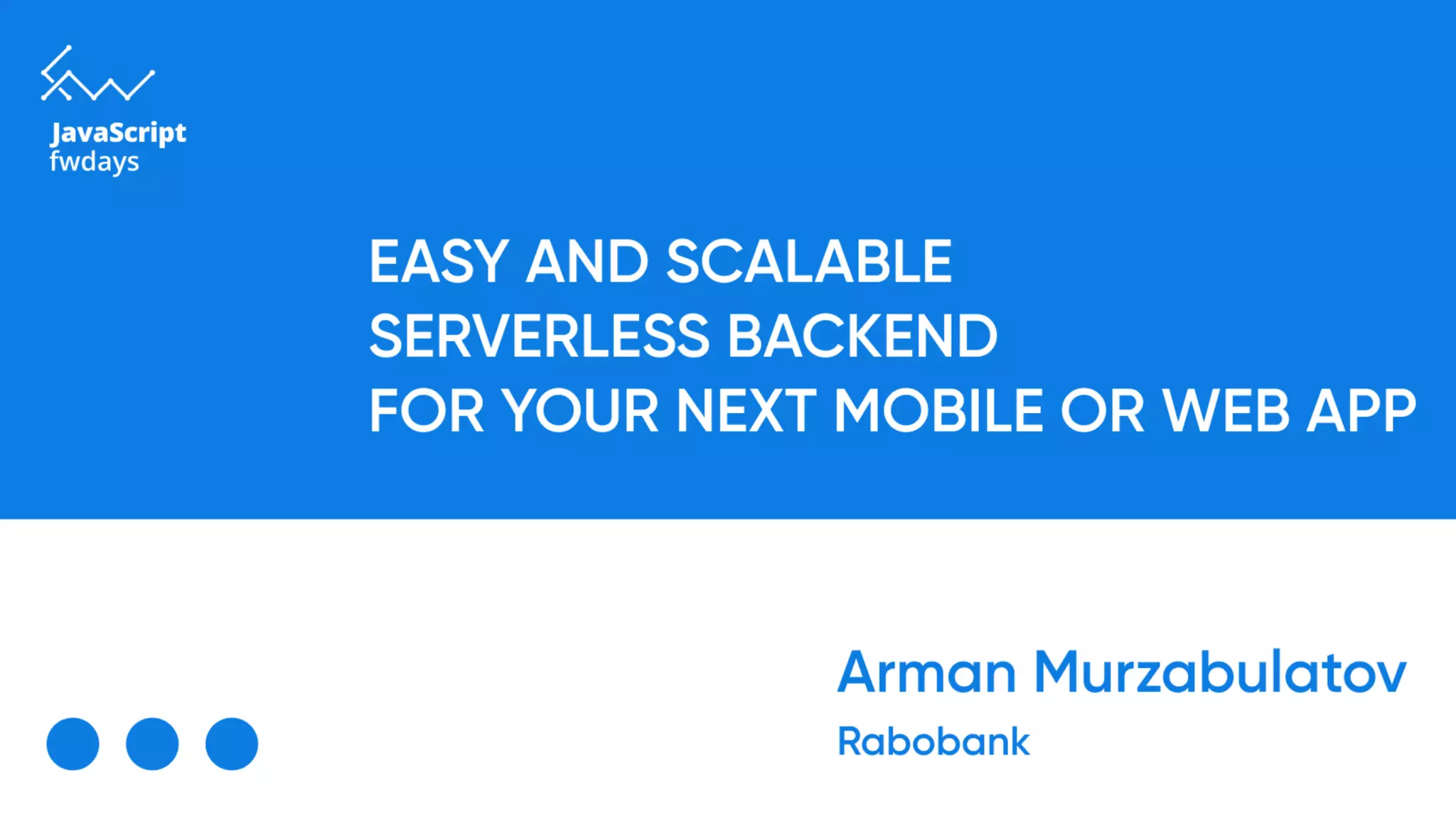 JavaScript
fwdays

EASY AND SCALABLE
SERVERLESS BACKEND
FOR YOUR NEXT MOBILE OR WEB APP

Arman Murzabulatov
Rabobank